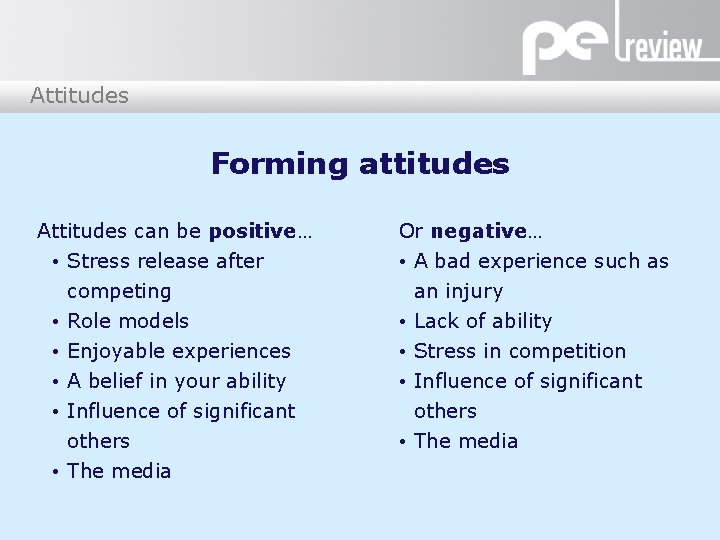 pe review

Attitudes

Forming attitudes

Attitudes can be positive…
• Stress release after competing
• Role models
• Enjoyable experiences
• A belief in your ability
• Influence of significant others
• The media

Or negative…
• A bad experience such as an injury
• Lack of ability
• Stress in competition
• Influence of significant others
• The media